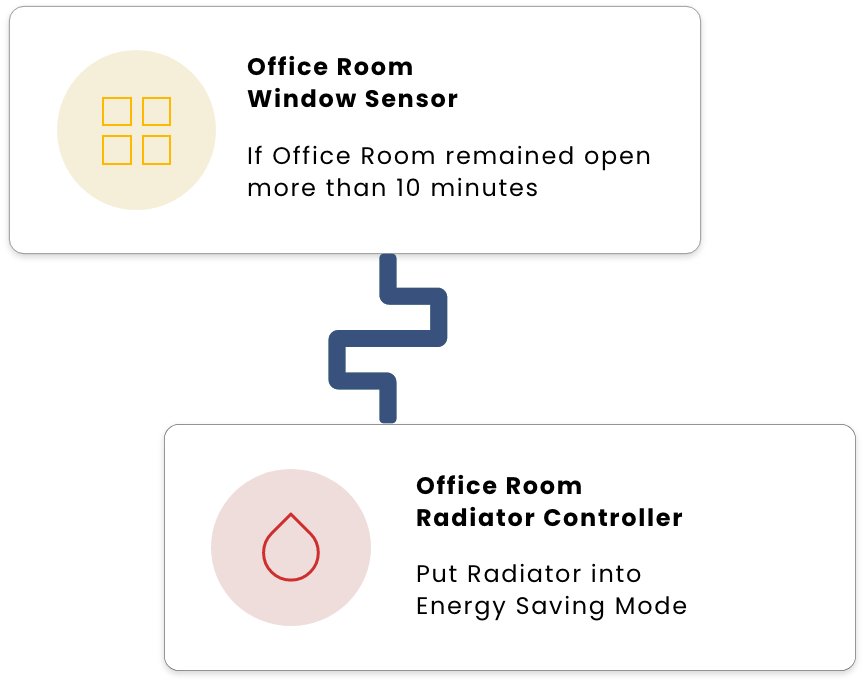 Office Room
Window Sensor

If Office Room remained open more than 10 minutes

Office Room
Radiator Controller

Put Radiator into Energy Saving Mode